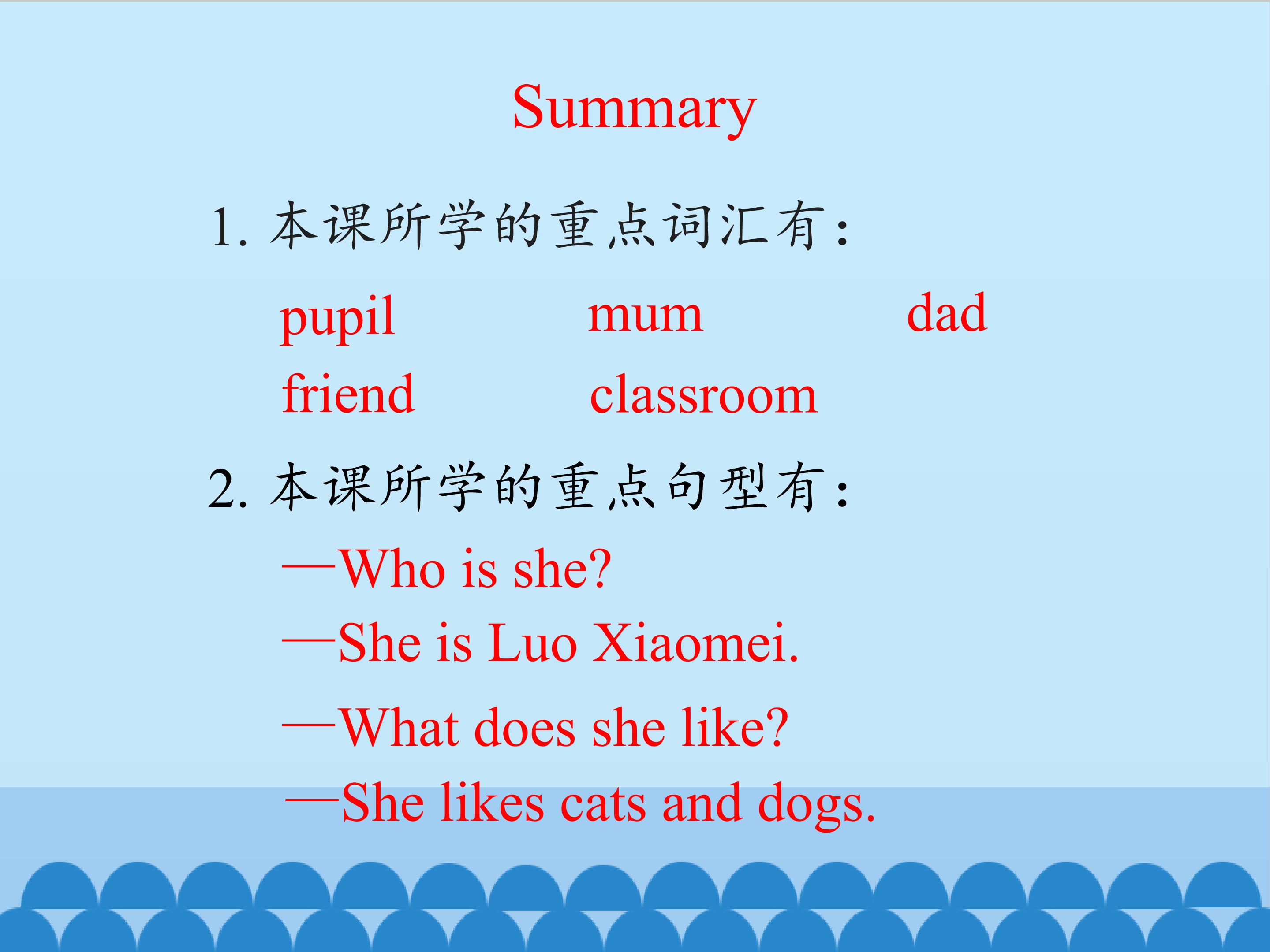 Summary

1. 本课所学的重点词汇有：

pupil mum dad
friend classroom

2. 本课所学的重点句型有：

—Who is she?
—She is Luo Xiaomei.
—What does she like?
—She likes cats and dogs.